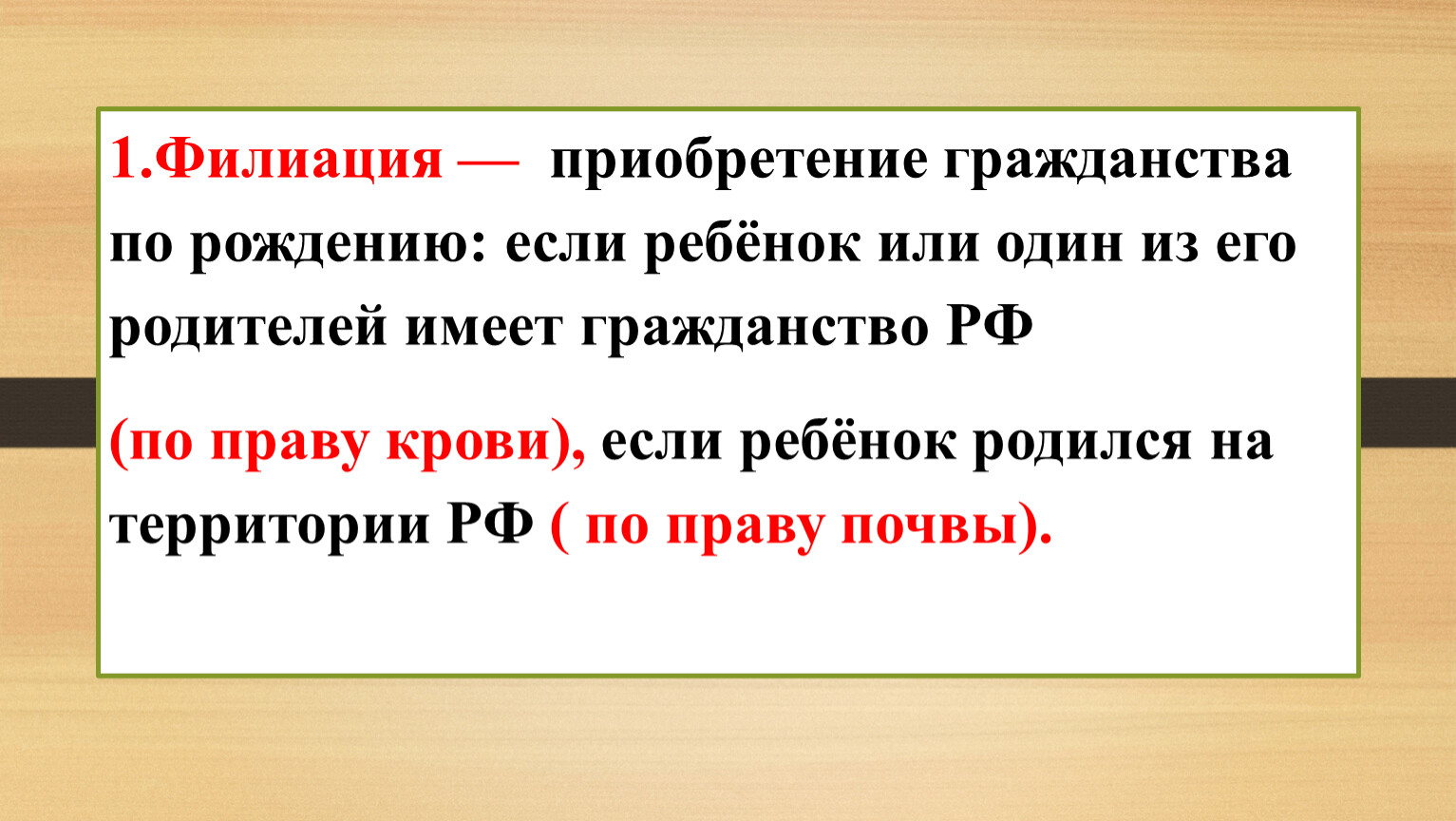 1.Филиация — приобретение гражданства по рождению: если ребёнок или один из его родителей имеет гражданство РФ

(по праву крови), если ребёнок родился на территории РФ ( по праву почвы).